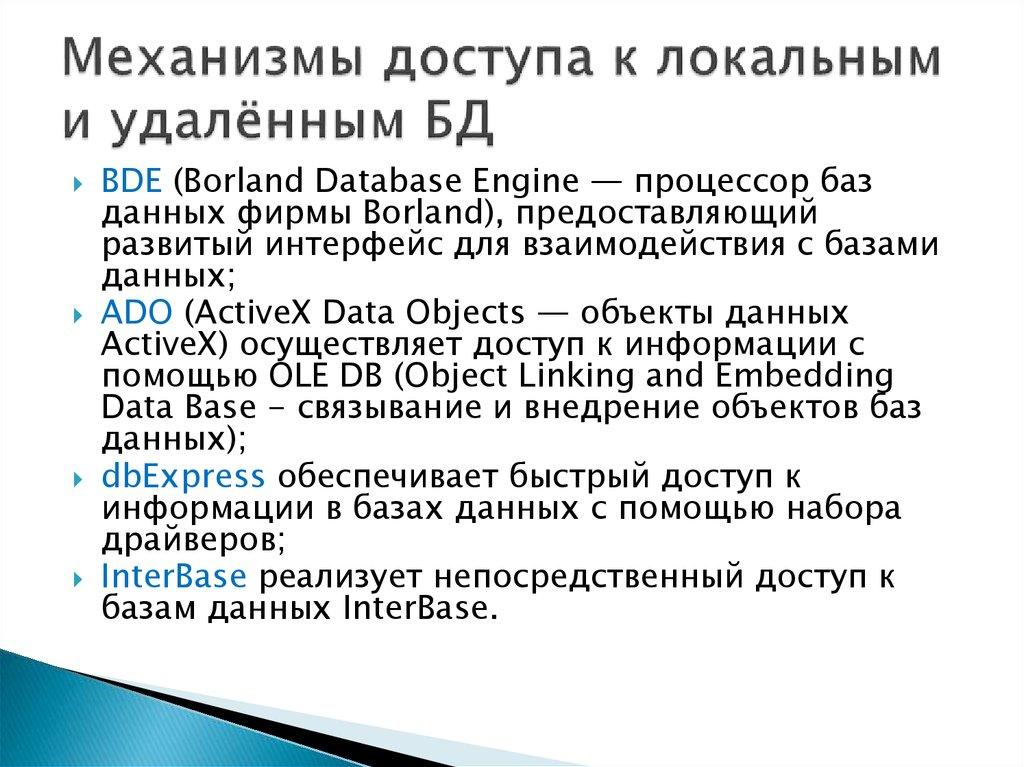 Механизмы доступа к локальным и удалённым БД

BDE (Borland Database Engine — процессор баз данных фирмы Borland), предоставляющий развитый интерфейс для взаимодействия с базами данных;

ADO (ActiveX Data Objects — объекты данных ActiveX) осуществляет доступ к информации с помощью OLE DB (Object Linking and Embedding Data Base - связывание и внедрение объектов баз данных);

dbExpress обеспечивает быстрый доступ к информации в базах данных с помощью набора драйверов;

InterBase реализует непосредственный доступ к базам данных InterBase.